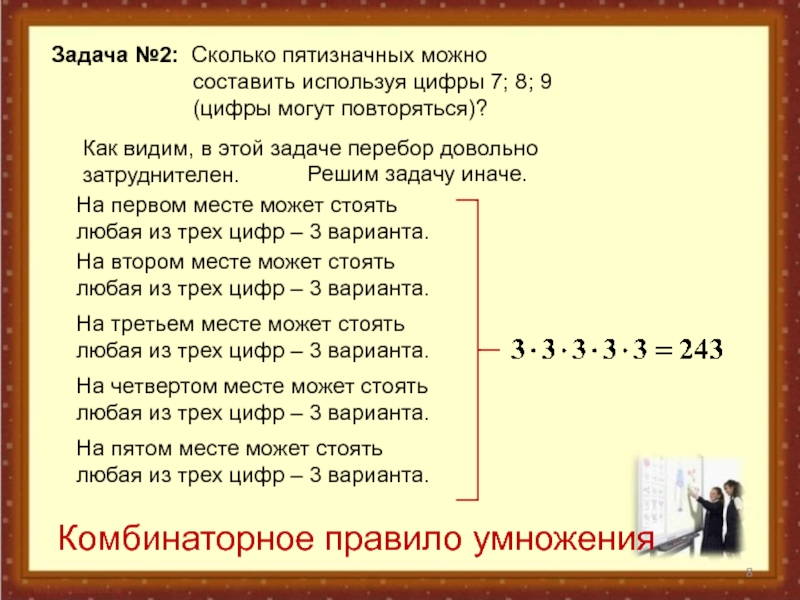 Задача №2: Сколько пятизначных можно составить используя цифры 7; 8; 9 (цифры могут повторяться)?

Как видим, в этой задаче перебор довольно затруднителен. Решим задачу иначе.

На первом месте может стоять любая из трех цифр – 3 варианта.

На втором месте может стоять любая из трех цифр – 3 варианта.

На третьем месте может стоять любая из трех цифр – 3 варианта.

На четвертом месте может стоять любая из трех цифр – 3 варианта.

На пятом месте может стоять любая из трех цифр – 3 варианта.

$3 \cdot 3 \cdot 3 \cdot 3 \cdot 3 = 243$

Комбинаторное правило умножения

8